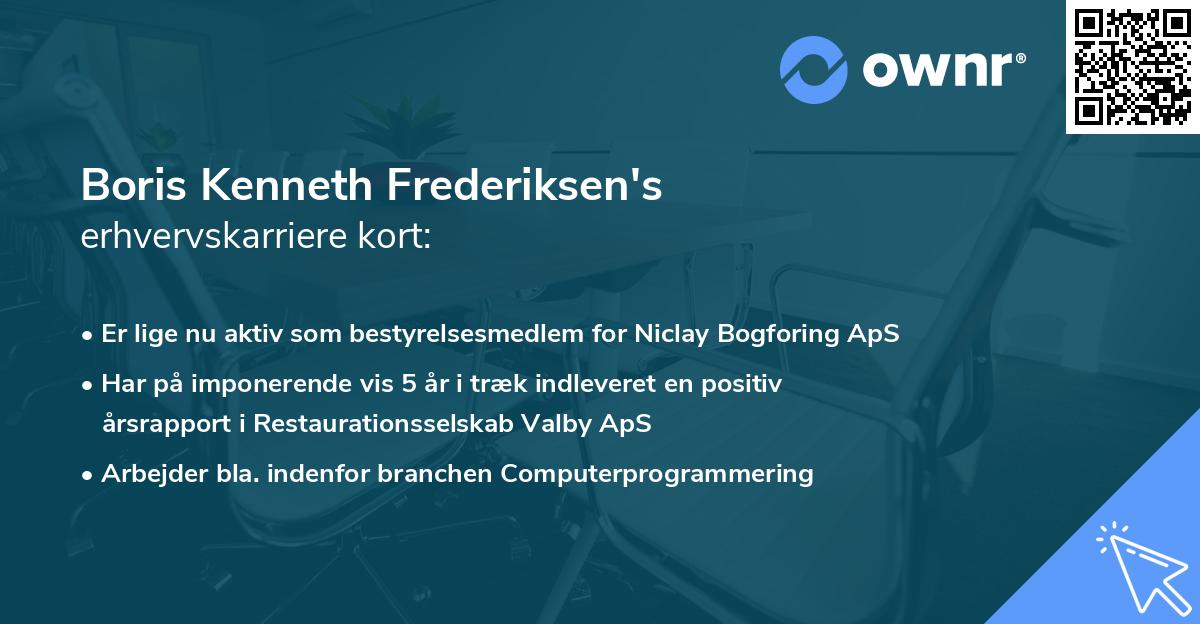 ownr®

Boris Kenneth Frederiksen's
erhvervskarriere kort:

• Er lige nu aktiv som bestyrelsesmedlem for Niclay Bogforing ApS
• Har på imponerende vis 5 år i træk indleveret en positiv årsrapport i Restaurationsselskab Valby ApS
• Arbejder bla. indenfor branchen Computerprogrammering